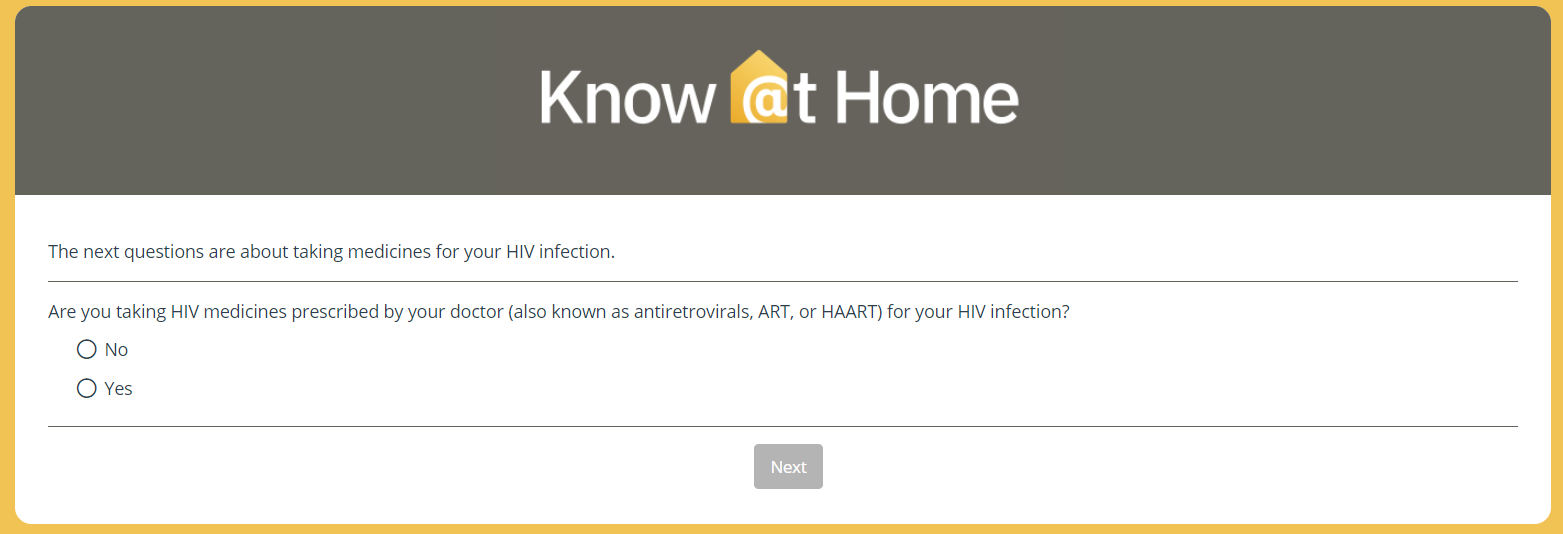 Know @t Home

The next questions are about taking medicines for your HIV infection.

Are you taking HIV medicines prescribed by your doctor (also known as antiretrovirals, ART, or HAART) for your HIV infection?

No

Yes

Next